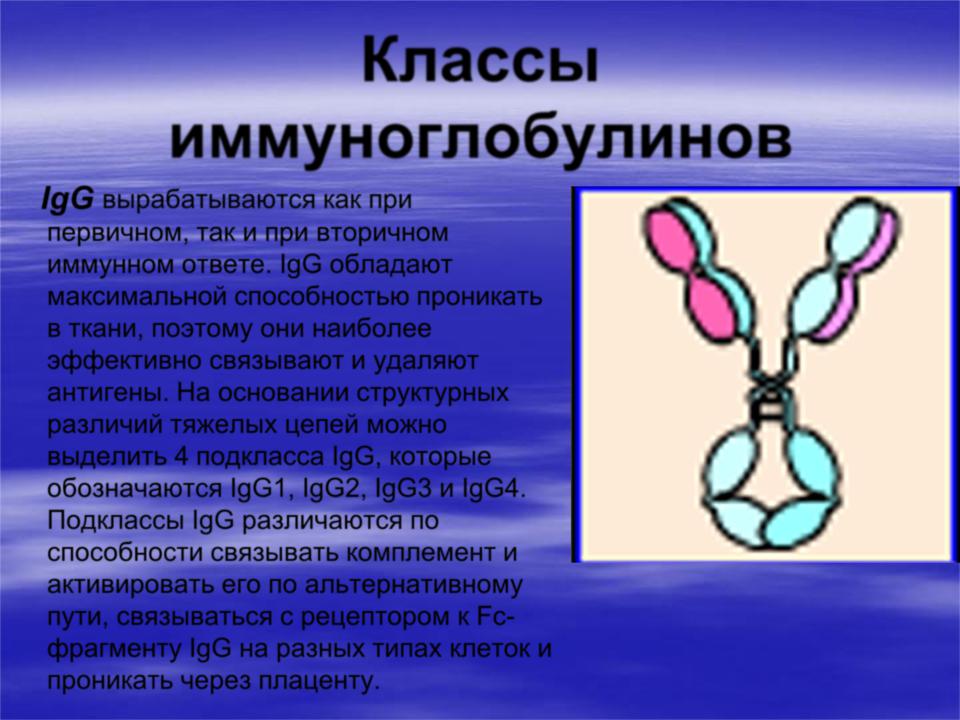 Классы иммуноглобулинов

IgG вырабатываются как при первичном, так и при вторичном иммунном ответе. IgG обладают максимальной способностью проникать в ткани, поэтому они наиболее эффективно связывают и удаляют антигены. На основании структурных различий тяжелых цепей можно выделить 4 подкласса IgG, которые обозначаются IgG1, IgG2, IgG3 и IgG4. Подклассы IgG различаются по способности связывать комплемент и активировать его по альтернативному пути, связываться с рецептором к Fc-фрагменту IgG на разных типах клеток и проникать через плаценту.